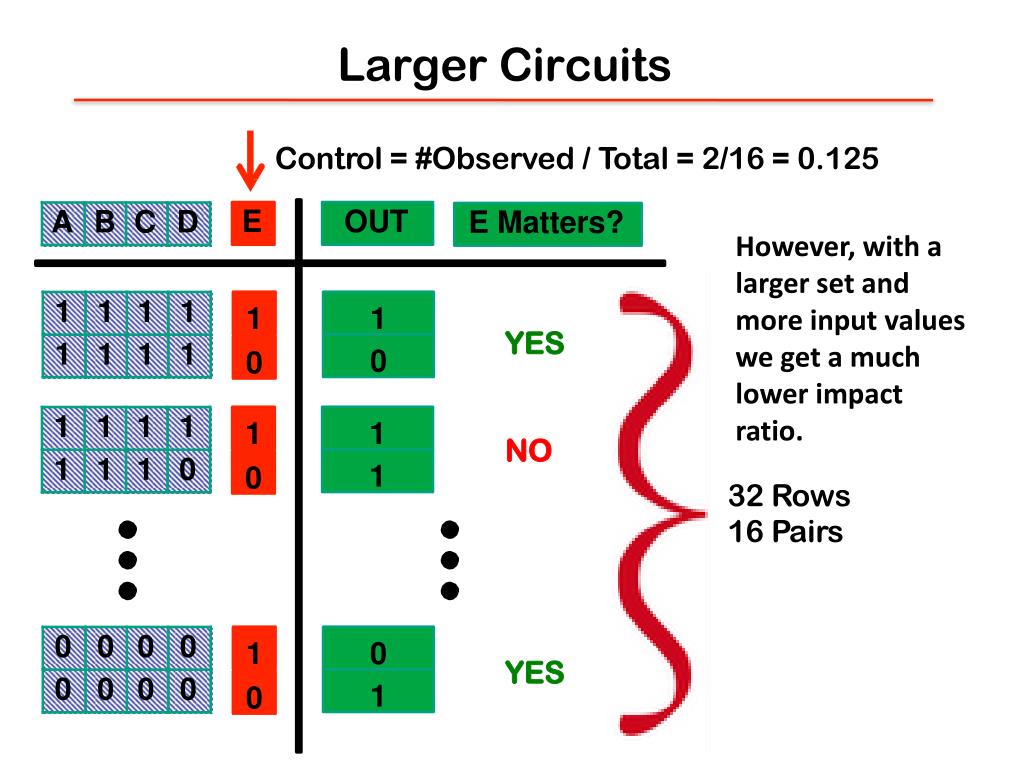 Larger Circuits

Control = #Observed / Total = 2/16 = 0.125

| A | B | C | D | E | OUT | E Matters? |
|---|---|---|---|---|---|---|
| 1 | 1 | 1 | 1 | 1 | 1 | YES |
| 1 | 1 | 1 | 1 | 0 | 0 | |
| 1 | 1 | 1 | 1 | 1 | 1 | NO |
| 1 | 1 | 1 | 0 | 0 | 1 | |
| 0 | 0 | 0 | 0 | 1 | 0 | YES |
| 0 | 0 | 0 | 0 | 0 | 1 | |

However, with a larger set and more input values we get a much lower impact ratio.

32 Rows
16 Pairs